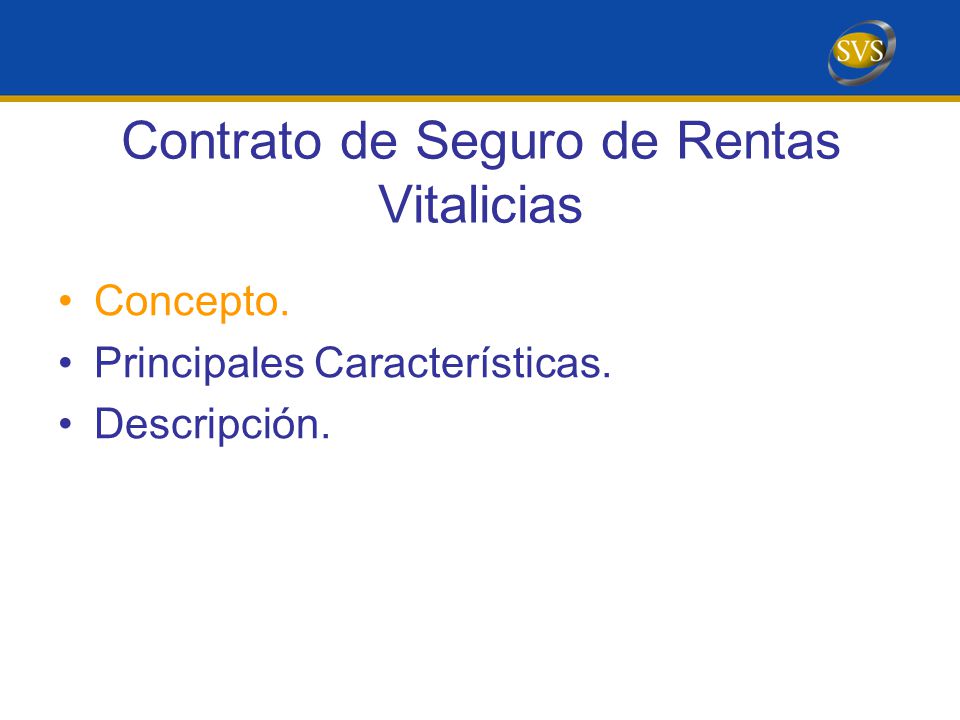 SVS

Contrato de Seguro de Rentas Vitalicias

• Concepto.
• Principales Características.
• Descripción.